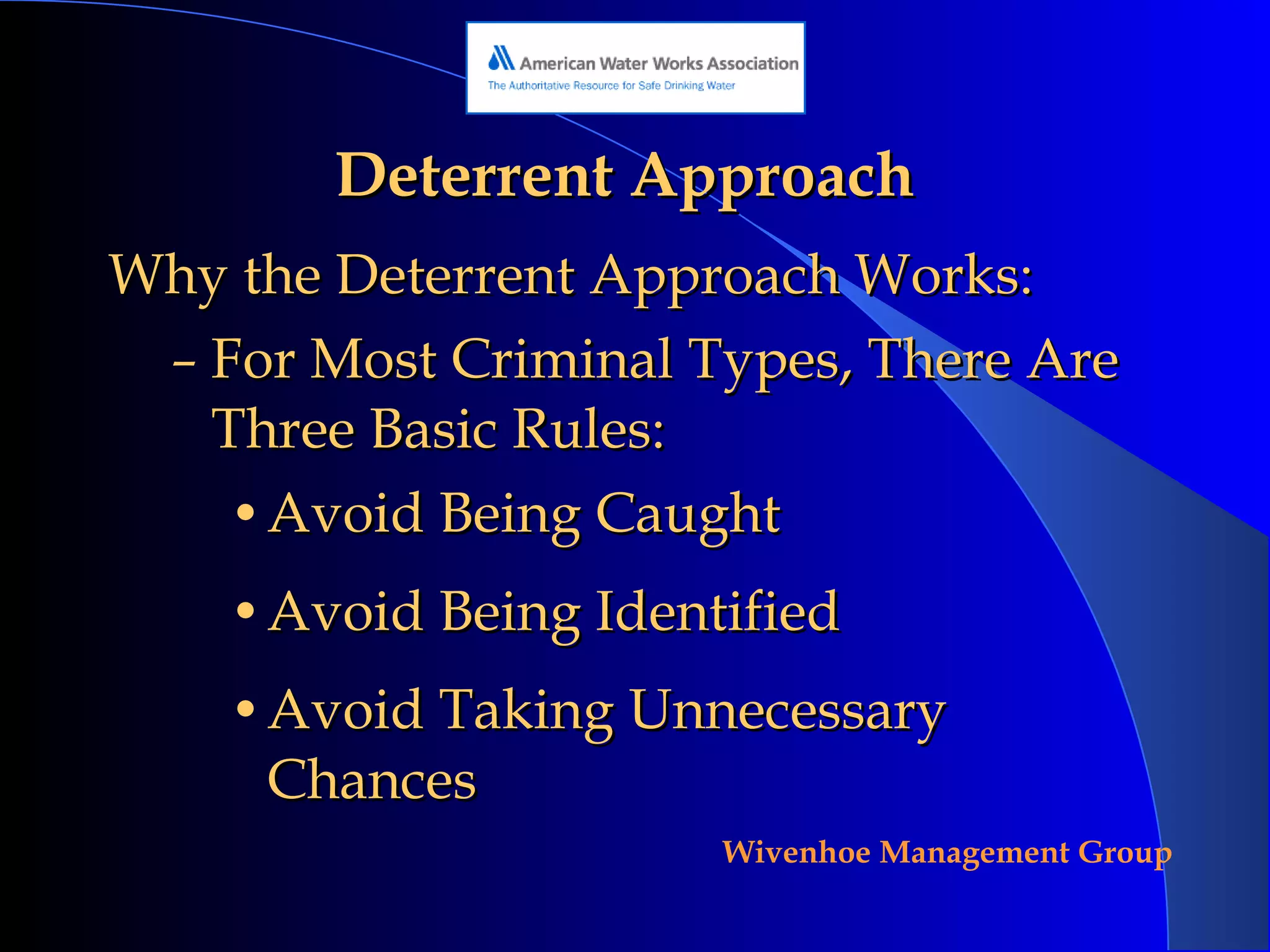 American Water Works Association
The Authoritative Resource for Safe Drinking Water

Deterrent Approach

Why the Deterrent Approach Works:

– For Most Criminal Types, There Are Three Basic Rules:

• Avoid Being Caught

• Avoid Being Identified

• Avoid Taking Unnecessary Chances

Wivenhoe Management Group